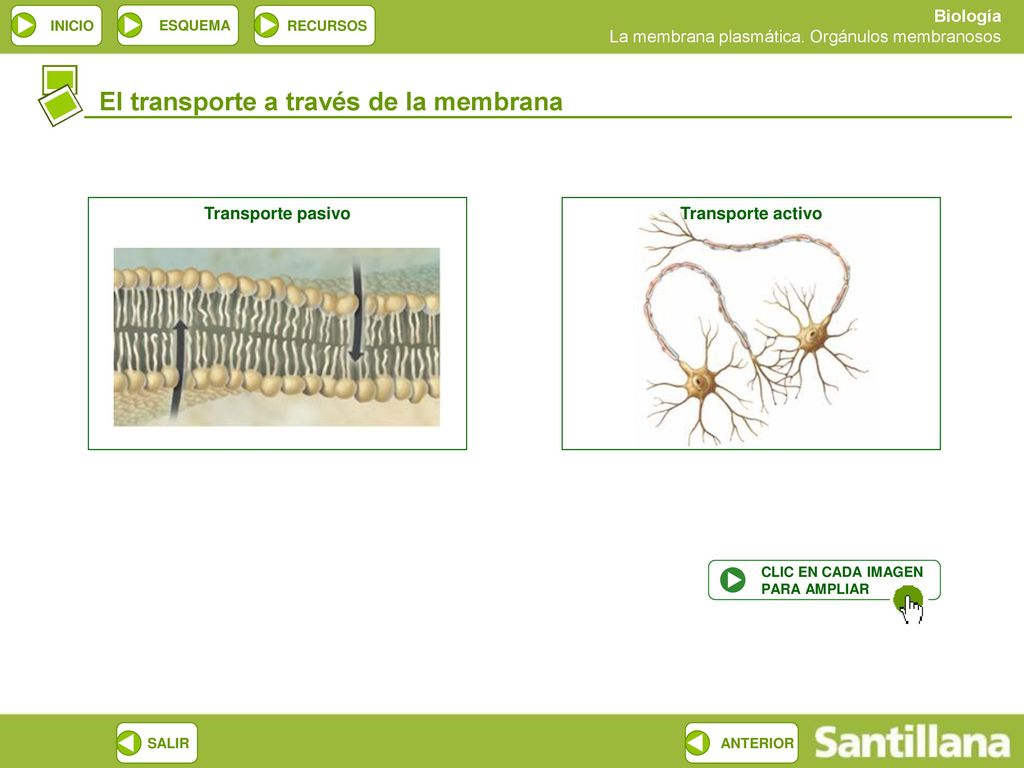 INICIO ESQUEMA RECURSOS

Biología
La membrana plasmática. Orgánulos membranosos

El transporte a través de la membrana

Transporte pasivo

Transporte activo

CLIC EN CADA IMAGEN PARA AMPLIAR

SALIR

ANTERIOR

Santillana